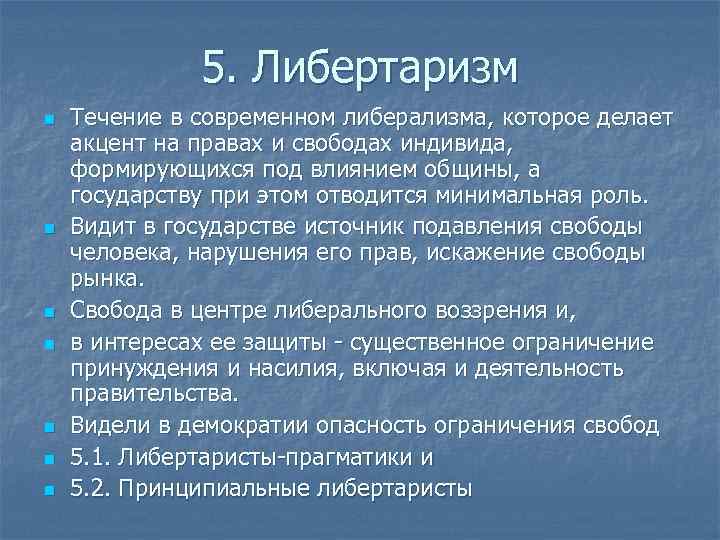 5. Либертаризм

Течение в современном либерализма, которое делает акцент на правах и свободах индивида, формирующихся под влиянием общины, а государству при этом отводится минимальная роль.

Видит в государстве источник подавления свободы человека, нарушения его прав, искажение свободы рынка.

Свобода в центре либерального воззрения и,

в интересах ее защиты - существенное ограничение принуждения и насилия, включая и деятельность правительства.

Видели в демократии опасность ограничения свобод

5.1. Либертаристы-прагматики и

5.2. Принципиальные либертаристы